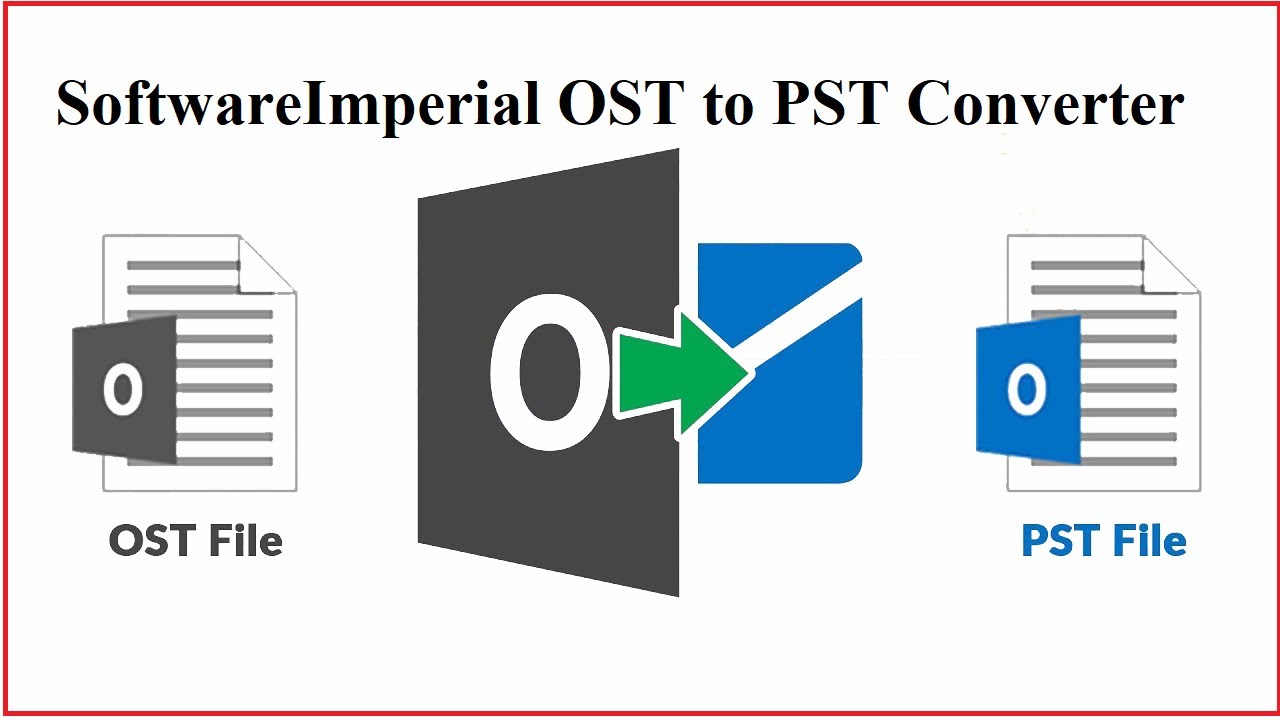 SoftwareImperial OST to PST Converter

O

O

O

OST File

PST File